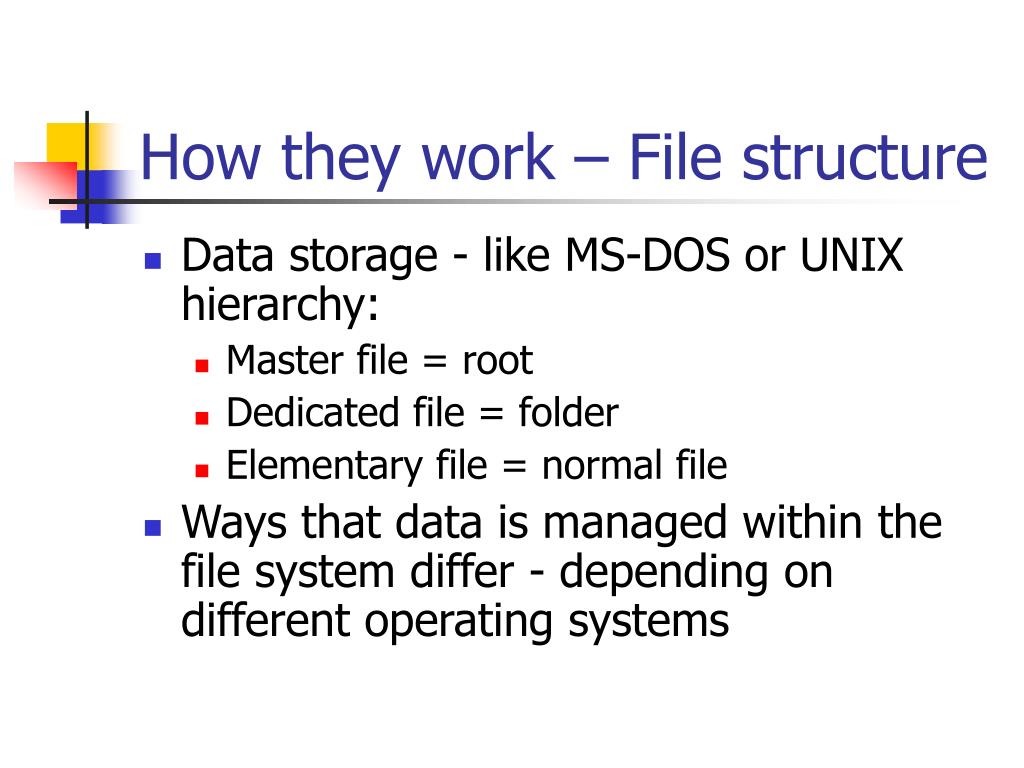 How they work – File structure

- Data storage - like MS-DOS or UNIX hierarchy:
  - Master file = root
  - Dedicated file = folder
  - Elementary file = normal file
- Ways that data is managed within the file system differ - depending on different operating systems